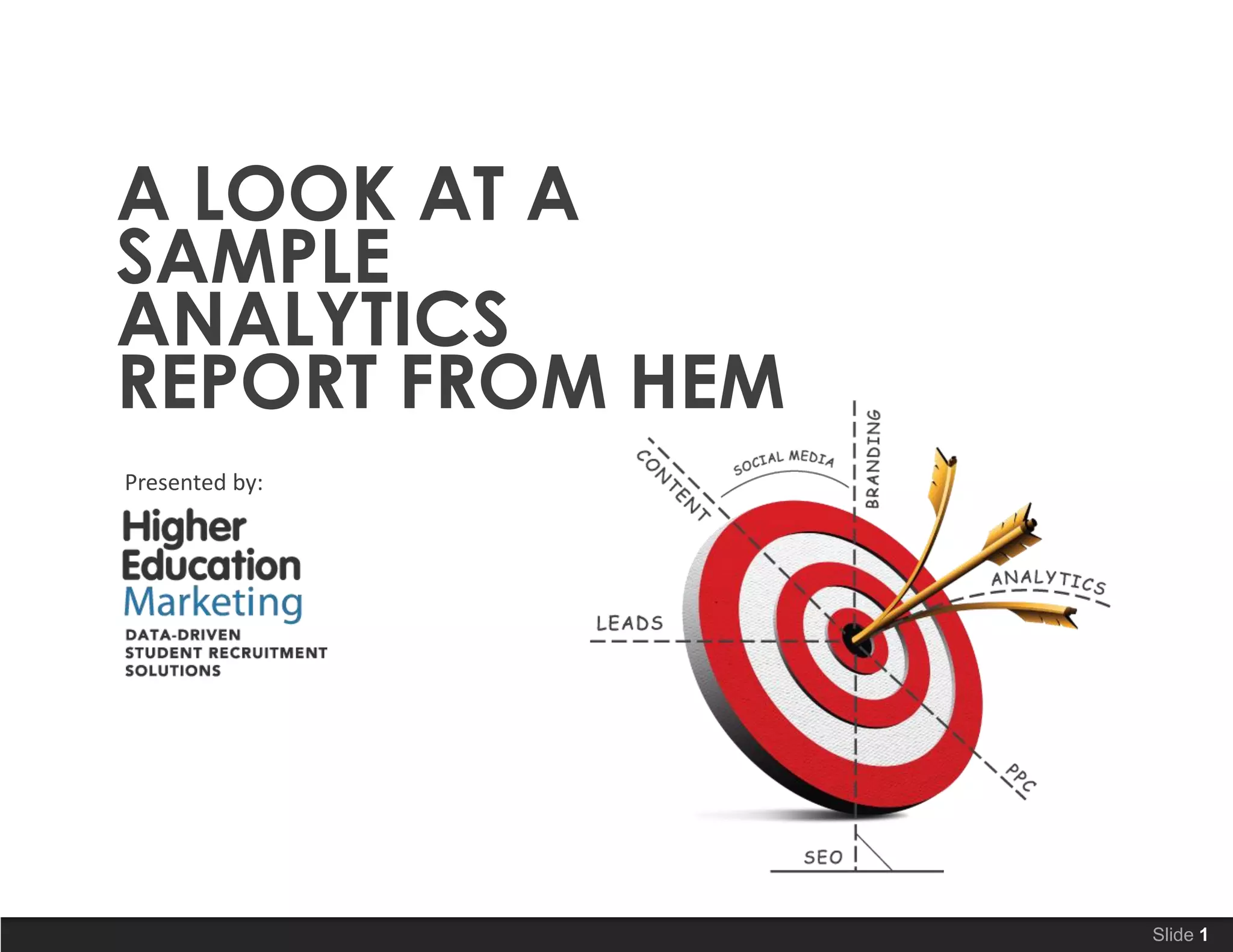 A LOOK AT A SAMPLE ANALYTICS REPORT FROM HEM

Presented by:

Higher Education Marketing

DATA-DRIVEN STUDENT RECRUITMENT SOLUTIONS

CONTENT

SOCIAL MEDIA

BRANDING

ANALYTICS

LEADS

PPC

SEO

Slide 1